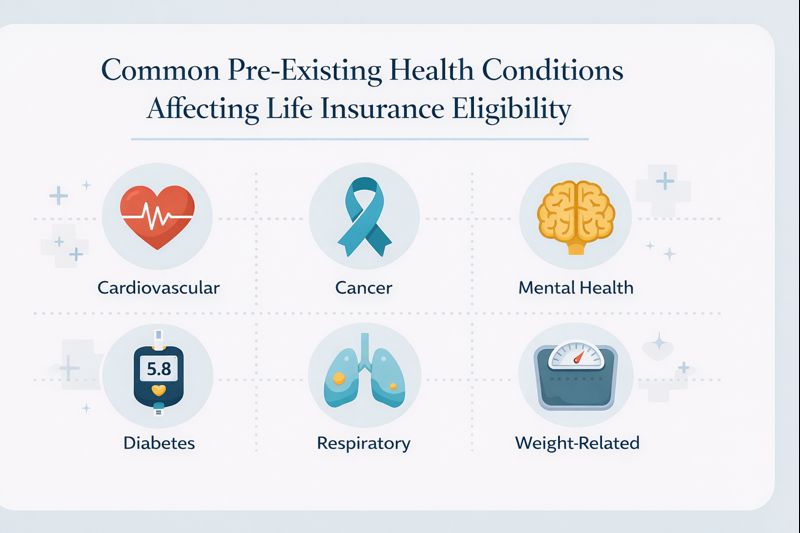 Common Pre-Existing Health Conditions Affecting Life Insurance Eligibility

Cardiovascular

Cancer

Mental Health

5.8

Diabetes

Respiratory

Weight-Related